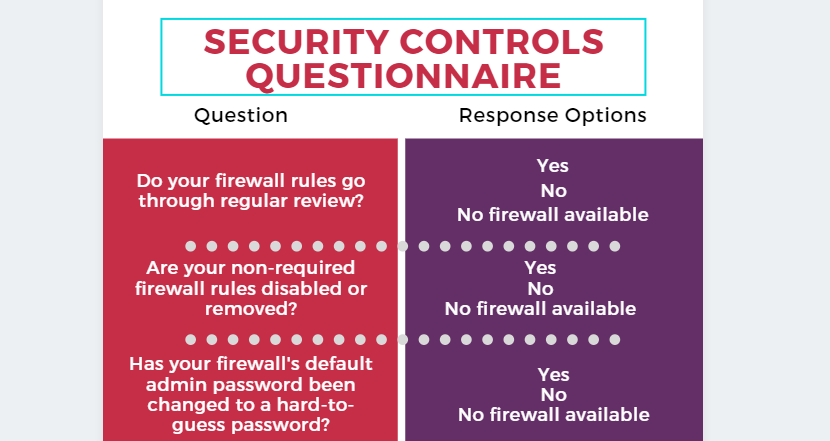 SECURITY CONTROLS QUESTIONNAIRE

| Question | Response Options |
|---|---|
| Do your firewall rules go through regular review? | Yes<br>No<br>No firewall available |
| Are your non-required firewall rules disabled or removed? | Yes<br>No<br>No firewall available |
| Has your firewall's default admin password been changed to a hard-to-guess password? | Yes<br>No<br>No firewall available |